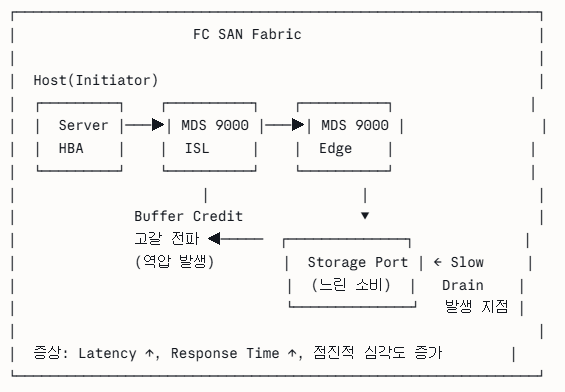 FC SAN Fabric

Host(Initiator)

Server HBA

MDS 9000 ISL

MDS 9000 Edge

Buffer Credit 고갈 전파 (역압 발생)

Storage Port (느린 소비)

← Slow Drain 발생 지점

증상: Latency ↑, Response Time ↑, 점진적 심각도 증가